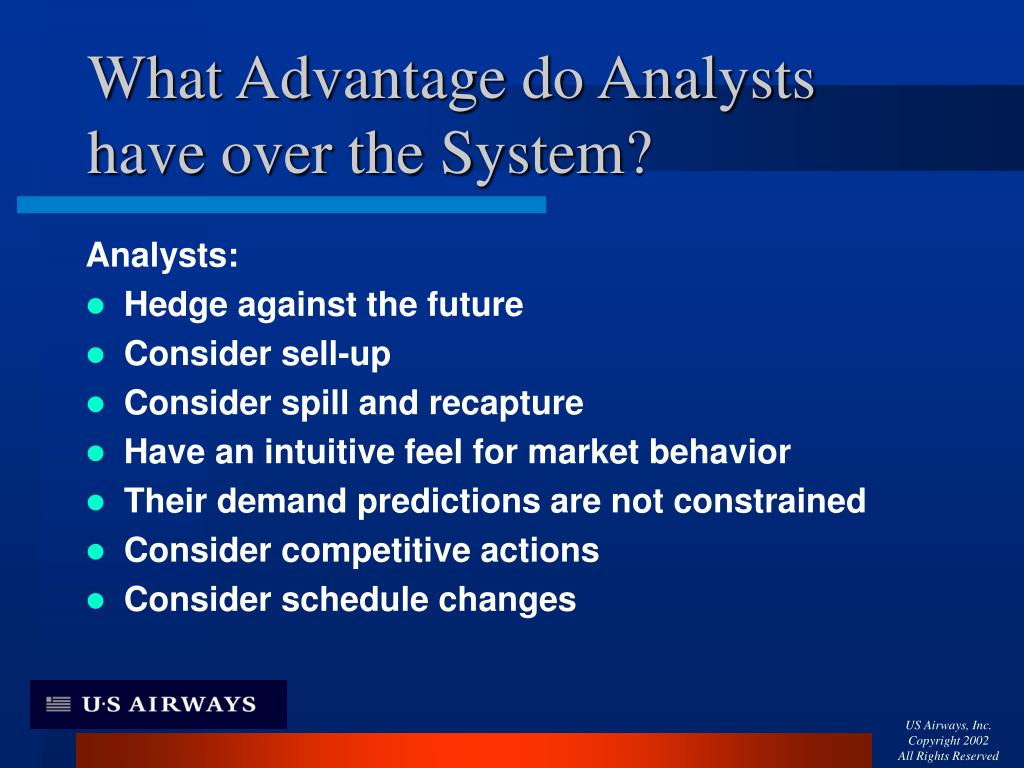 What Advantage do Analysts have over the System?

Analysts:
- Hedge against the future
- Consider sell-up
- Consider spill and recapture
- Have an intuitive feel for market behavior
- Their demand predictions are not constrained
- Consider competitive actions
- Consider schedule changes

U·S AIRWAYS

US Airways, Inc.
Copyright 2002
All Rights Reserved